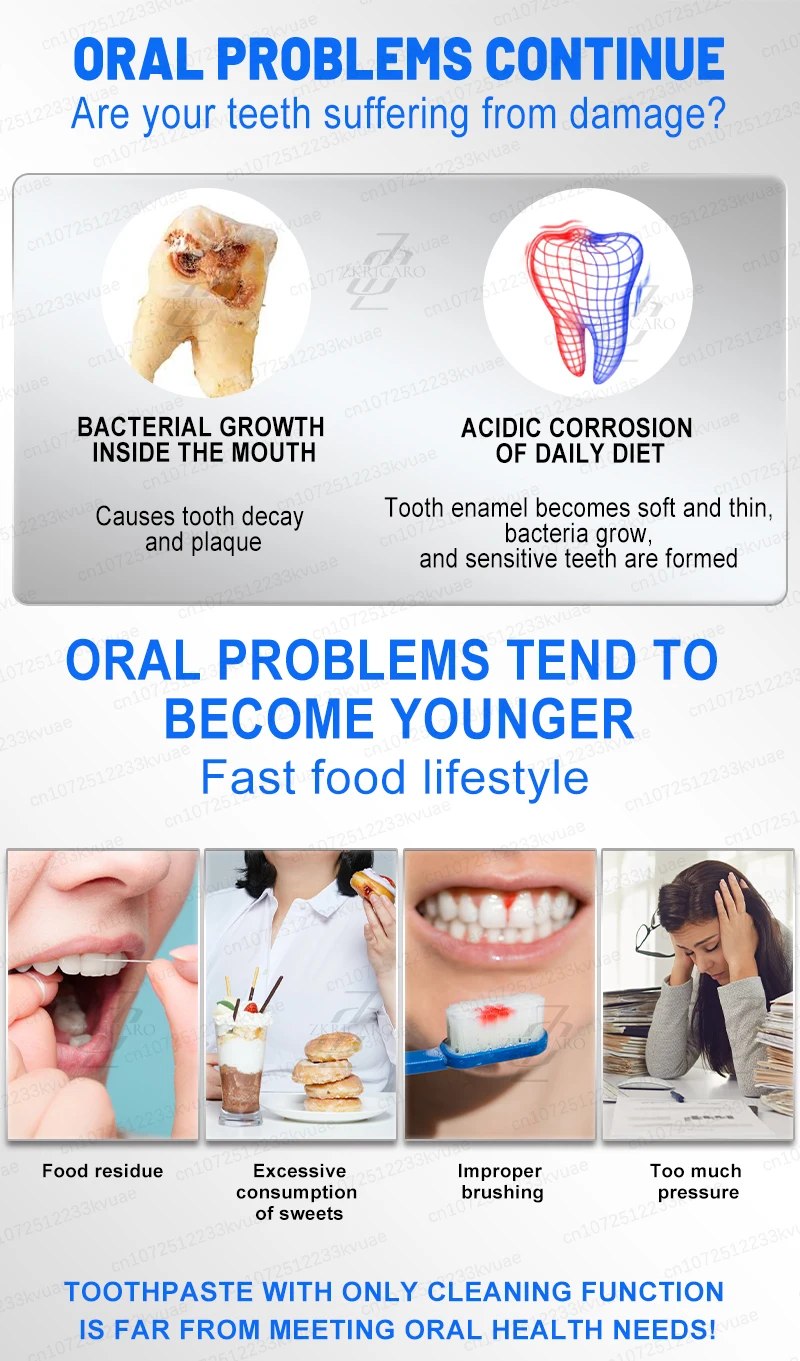 ORAL PROBLEMS CONTINUE
Are your teeth suffering from damage?

ZKRICARO

BACTERIAL GROWTH INSIDE THE MOUTH

Causes tooth decay and plaque

ACIDIC CORROSION OF DAILY DIET

Tooth enamel becomes soft and thin, bacteria grow, and sensitive teeth are formed

ORAL PROBLEMS TEND TO BECOME YOUNGER
Fast food lifestyle

Food residue

Excessive consumption of sweets

Improper brushing

Too much pressure

TOOTHPASTE WITH ONLY CLEANING FUNCTION IS FAR FROM MEETING ORAL HEALTH NEEDS!

cn1072512233kvuae